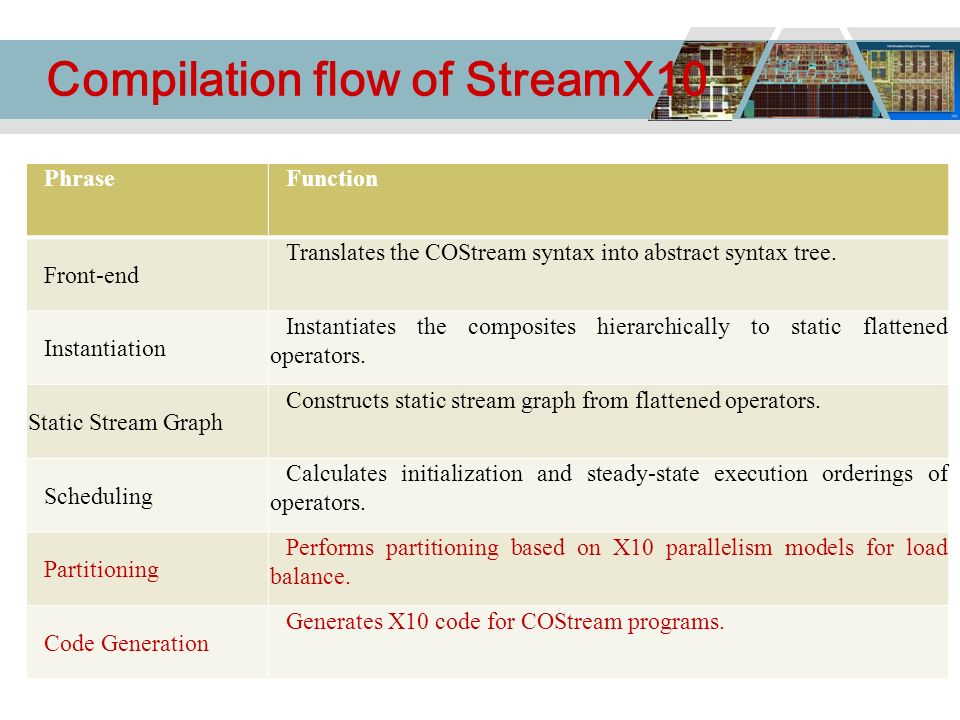 Compilation flow of StreamX10

| Phrase | Function |
|---|---|
| Front-end | Translates the COStream syntax into abstract syntax tree. |
| Instantiation | Instantiates the composites hierarchically to static flattened operators. |
| Static Stream Graph | Constructs static stream graph from flattened operators. |
| Scheduling | Calculates initialization and steady-state execution orderings of operators. |
| Partitioning | Performs partitioning based on X10 parallelism models for load balance. |
| Code Generation | Generates X10 code for COStream programs. |